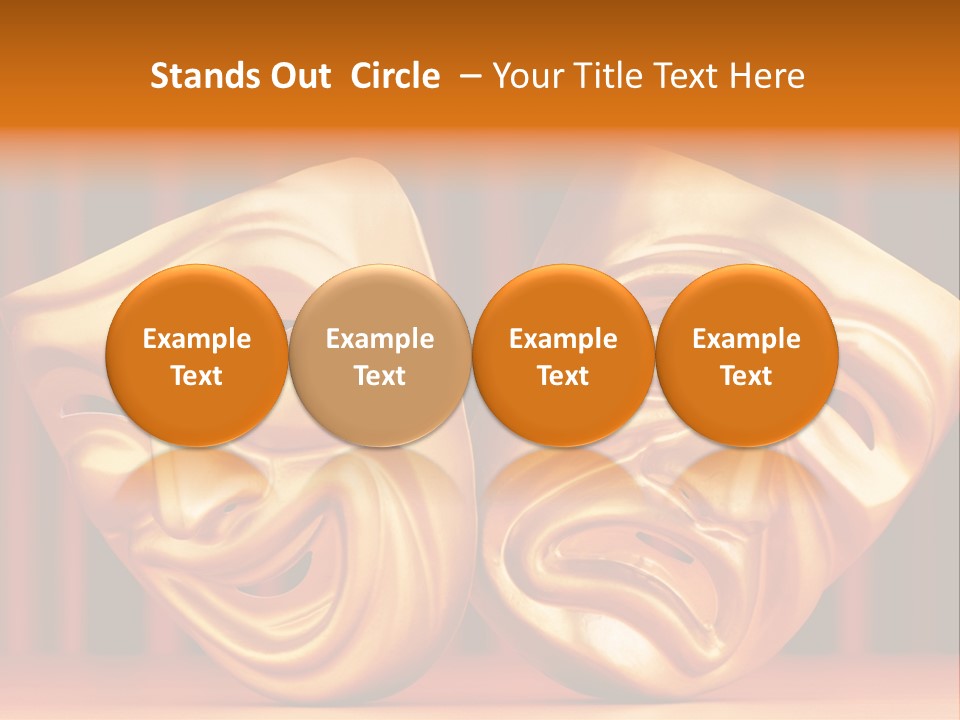 Stands Out Circle – Your Title Text Here

Example Text

Example Text

Example Text

Example Text